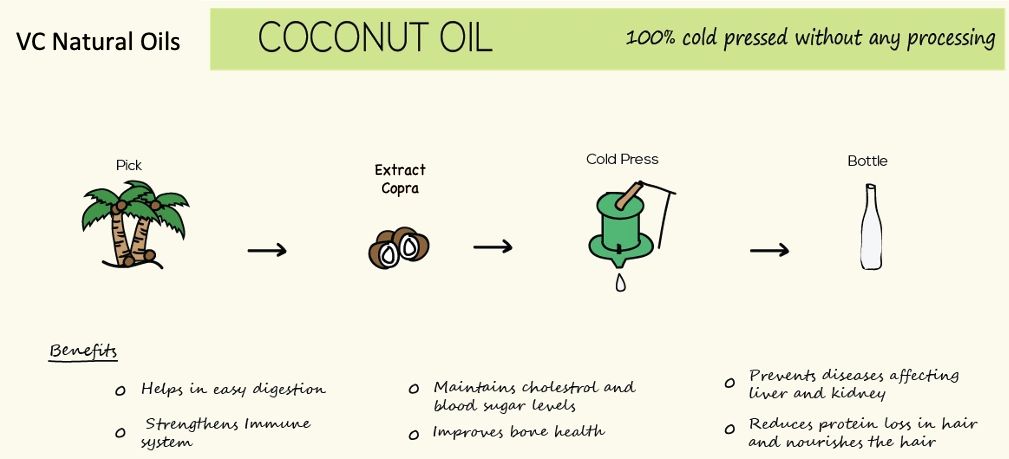 VC Natural Oils

COCONUT OIL

100% cold pressed without any processing

Pick

Extract Copra

Cold Press

Bottle

Benefits

o Helps in easy digestion

o Strengthens Immune system

o Maintains cholestrol and blood sugar levels

o Improves bone health

o Prevents diseases affecting liver and kidney

o Reduces protein loss in hair and nourishes the hair